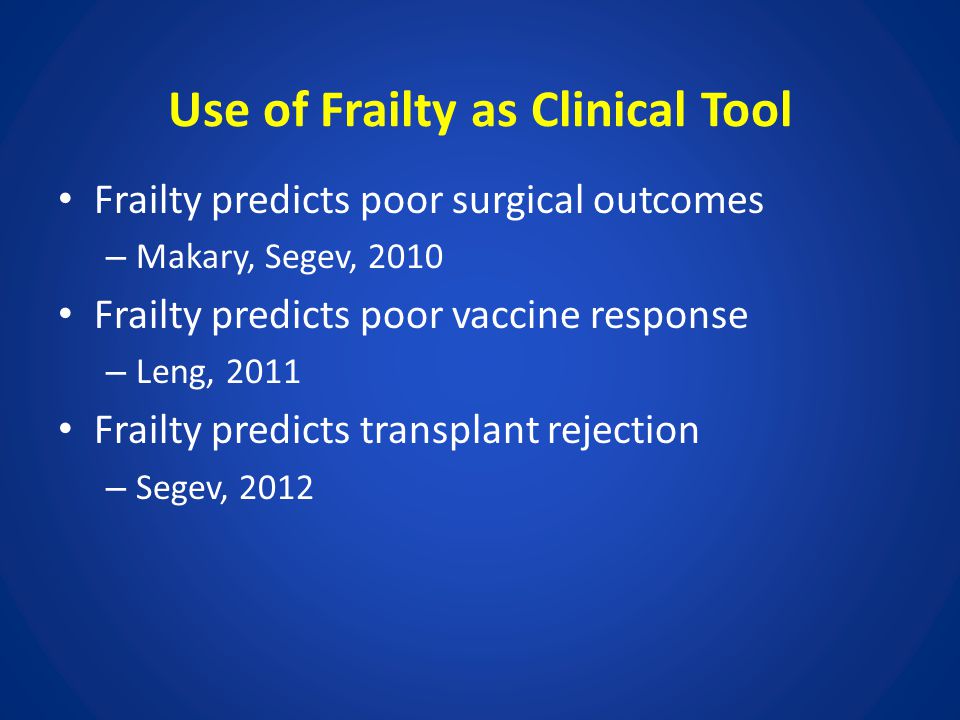 Use of Frailty as Clinical Tool

• Frailty predicts poor surgical outcomes
– Makary, Segev, 2010
• Frailty predicts poor vaccine response
– Leng, 2011
• Frailty predicts transplant rejection
– Segev, 2012